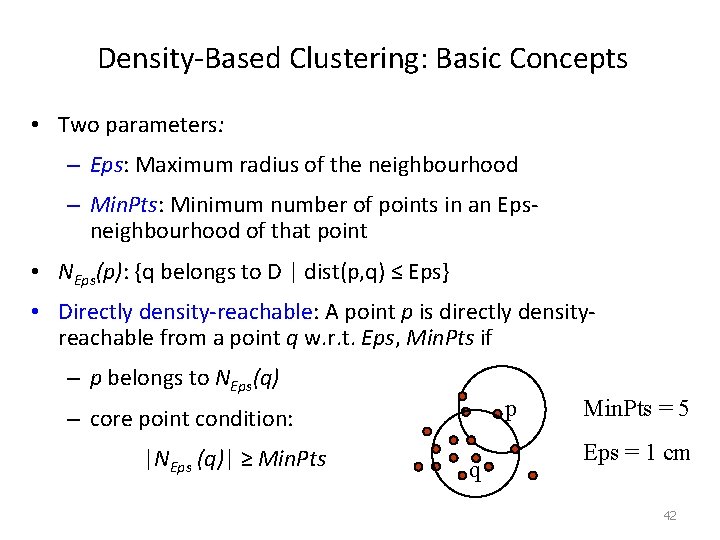 Density-Based Clustering: Basic Concepts

• Two parameters:

– Eps: Maximum radius of the neighbourhood

– MinPts: Minimum number of points in an Eps-neighbourhood of that point

• $N_{Eps}(p)$: {q belongs to D | dist(p,q) ≤ Eps}

• Directly density-reachable: A point p is directly density-reachable from a point q w.r.t. Eps, MinPts if

– p belongs to $N_{Eps}(q)$

– core point condition:

$|N_{Eps}(q)| \geq MinPts$

p

q

MinPts = 5

Eps = 1 cm

42